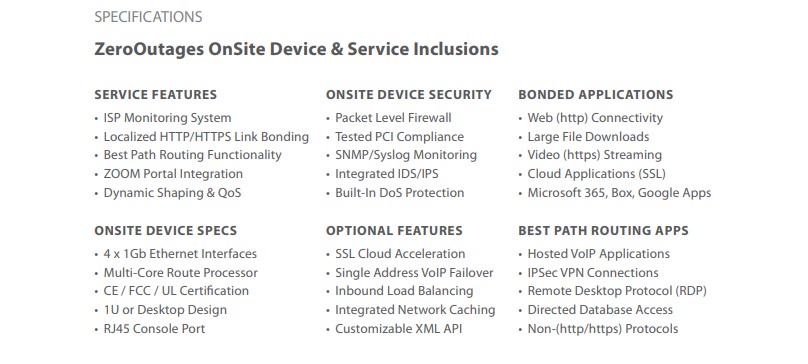 SPECIFICATIONS

ZeroOutages OnSite Device & Service Inclusions

SERVICE FEATURES
• ISP Monitoring System
• Localized HTTP/HTTPS Link Bonding
• Best Path Routing Functionality
• ZOOM Portal Integration
• Dynamic Shaping & QoS

ONSITE DEVICE SPECS
• 4 x 1Gb Ethernet Interfaces
• Multi-Core Route Processor
• CE / FCC / UL Certification
• 1U or Desktop Design
• RJ45 Console Port

ONSITE DEVICE SECURITY
• Packet Level Firewall
• Tested PCI Compliance
• SNMP/Syslog Monitoring
• Integrated IDS/IPS
• Built-In DoS Protection

OPTIONAL FEATURES
• SSL Cloud Acceleration
• Single Address VoIP Failover
• Inbound Load Balancing
• Integrated Network Caching
• Customizable XML API

BONDED APPLICATIONS
• Web (http) Connectivity
• Large File Downloads
• Video (https) Streaming
• Cloud Applications (SSL)
• Microsoft 365, Box, Google Apps

BEST PATH ROUTING APPS
• Hosted VoIP Applications
• IPSec VPN Connections
• Remote Desktop Protocol (RDP)
• Directed Database Access
• Non-(http/https) Protocols